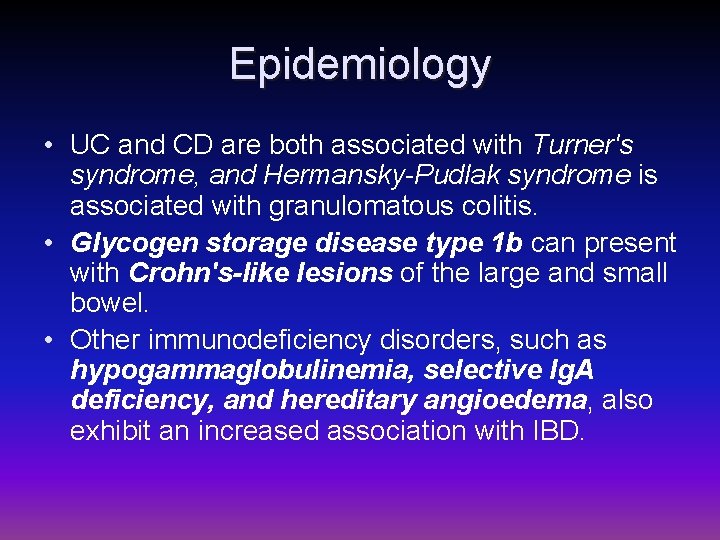 Epidemiology

• UC and CD are both associated with Turner's syndrome, and Hermansky-Pudlak syndrome is associated with granulomatous colitis.
• Glycogen storage disease type 1b can present with Crohn's-like lesions of the large and small bowel.
• Other immunodeficiency disorders, such as hypogammaglobulinemia, selective IgA deficiency, and hereditary angioedema, also exhibit an increased association with IBD.